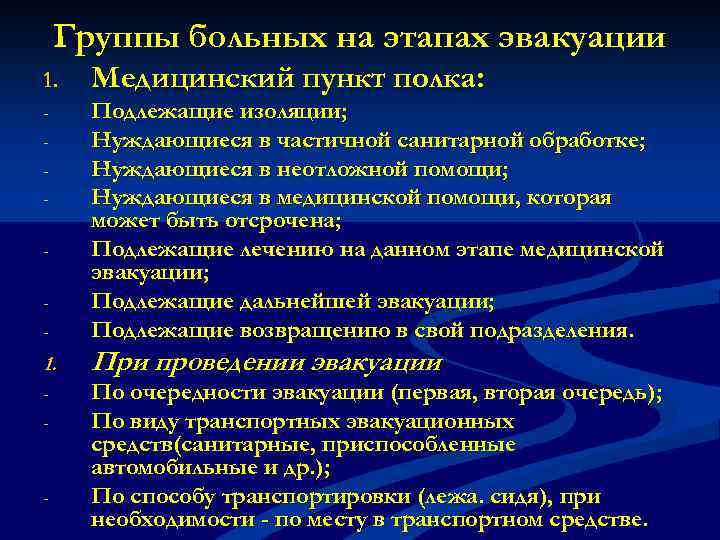 Группы больных на этапах эвакуации

1. Медицинский пункт полка:
- Подлежащие изоляции;
- Нуждающиеся в частичной санитарной обработке;
- Нуждающиеся в неотложной помощи;
- Нуждающиеся в медицинской помощи, которая может быть отсрочена;
- Подлежащие лечению на данном этапе медицинской эвакуации;
- Подлежащие дальнейшей эвакуации;
- Подлежащие возвращению в свой подразделения.

1. При проведении эвакуации
- По очередности эвакуации (первая, вторая очередь);
- По виду транспортных эвакуационных средств(санитарные, приспособленные автомобильные и др.);
- По способу транспортировки (лежа. сидя), при необходимости - по месту в транспортном средстве.